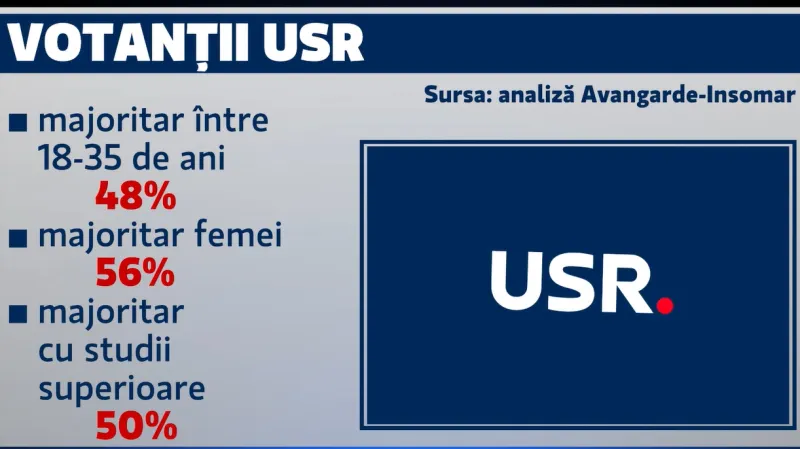 VOTANȚII USR

Sursa: analiză Avangarde-Insomar

■ majoritar între 18-35 de ani
48%

■ majoritar femei
56%

■ majoritar cu studii superioare
50%

USR.